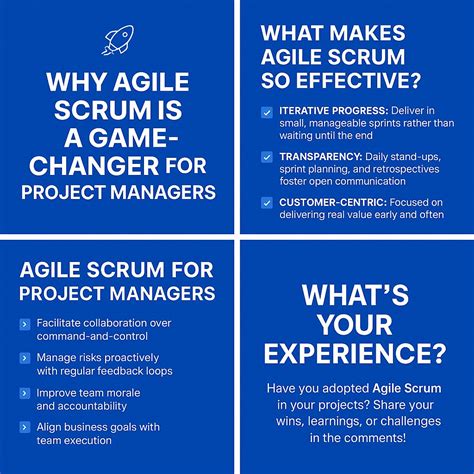 WHY AGILE SCRUM IS A GAME-CHANGER FOR PROJECT MANAGERS

WHAT MAKES AGILE SCRUM SO EFFECTIVE?

ITERATIVE PROGRESS: Deliver in small, manageable sprints rather than waiting until the end

TRANSPARENCY: Daily stand-ups, sprint planning, and retrospectives foster open communication

CUSTOMER-CENTRIC: Focused on delivering real value early and often

AGILE SCRUM FOR PROJECT MANAGERS

Facilitate collaboration over command-and-control

Manage risks proactively with regular feedback loops

Improve team morale and accountability

Align business goals with team execution

WHAT'S YOUR EXPERIENCE?

Have you adopted Agile Scrum in your projects? Share your wins, learnings, or challenges in the comments!